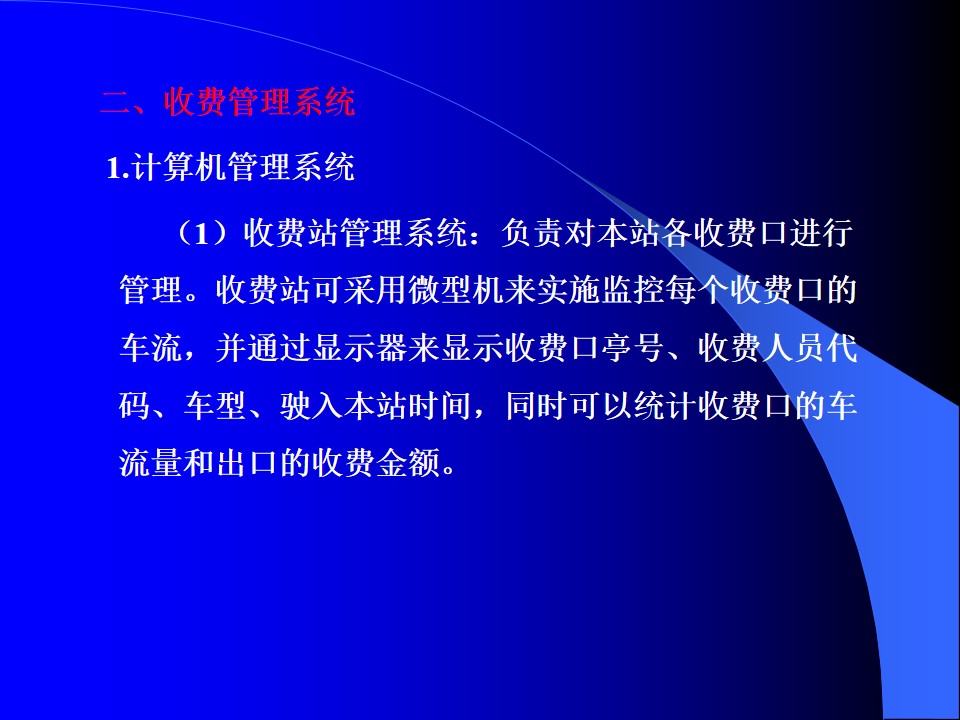 二、收费管理系统

1.计算机管理系统

（1）收费站管理系统：负责对本站各收费口进行管理。收费站可采用微型机来实施监控每个收费口的车流，并通过显示器来显示收费口亭号、收费人员代码、车型、驶入本站时间，同时可以统计收费口的车流量和出口的收费金额。